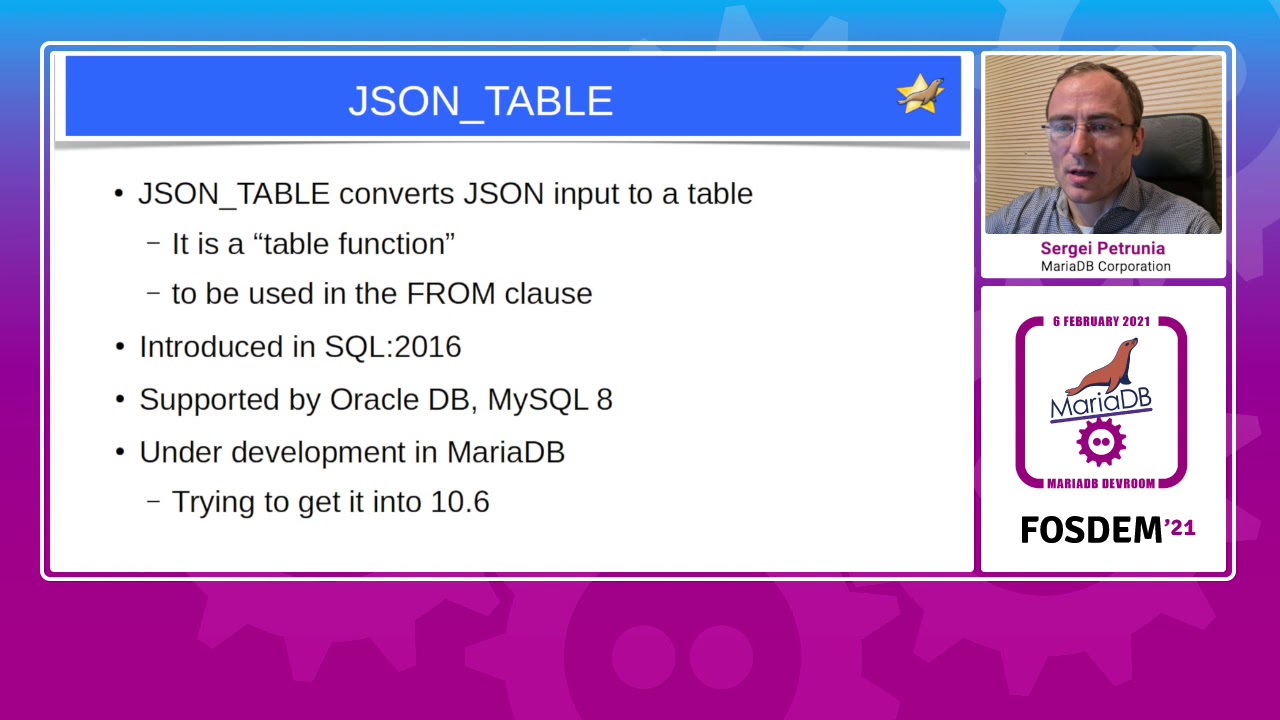 JSON_TABLE

• JSON_TABLE converts JSON input to a table
– It is a “table function”
– to be used in the FROM clause
• Introduced in SQL:2016
• Supported by Oracle DB, MySQL 8
• Under development in MariaDB
– Trying to get it into 10.6

Sergei Petrunia
MariaDB Corporation

6 FEBRUARY 2021
MariaDB
MARIADB DEVROOM

FOSDEM'21